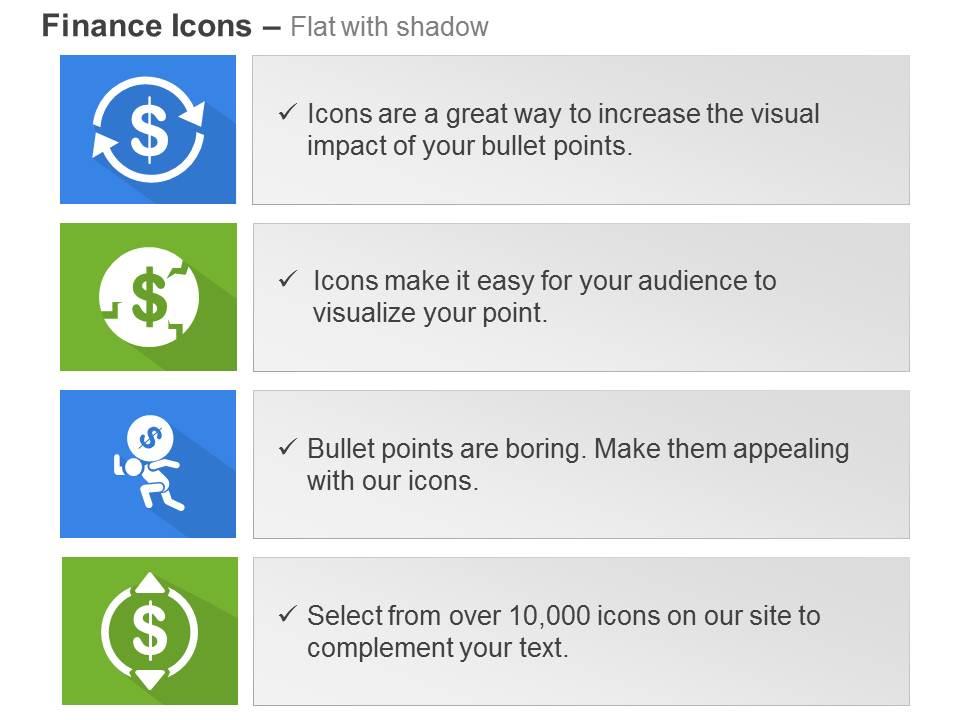 Finance Icons – Flat with shadow

$

✓ Icons are a great way to increase the visual impact of your bullet points.

$

✓ Icons make it easy for your audience to visualize your point.

$

✓ Bullet points are boring. Make them appealing with our icons.

$

✓ Select from over 10,000 icons on our site to complement your text.